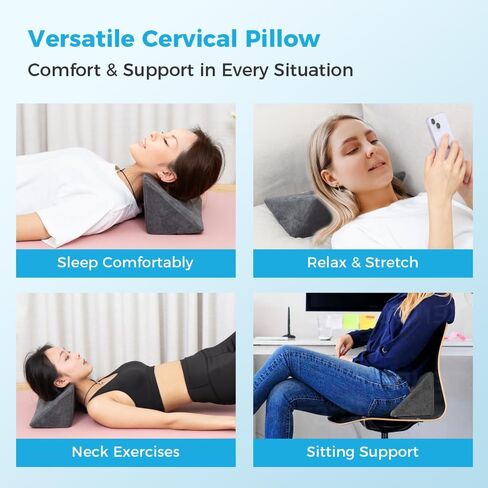 Versatile Cervical Pillow
Comfort & Support in Every Situation

Sleep Comfortably

Relax & Stretch

Neck Exercises

Sitting Support